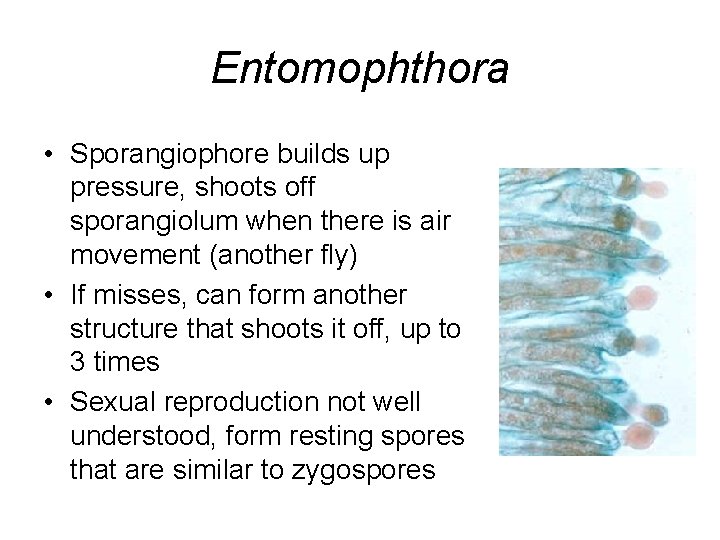 Entomophthora

• Sporangiophore builds up pressure, shoots off sporangiolum when there is air movement (another fly)
• If misses, can form another structure that shoots it off, up to 3 times
• Sexual reproduction not well understood, form resting spores that are similar to zygospores